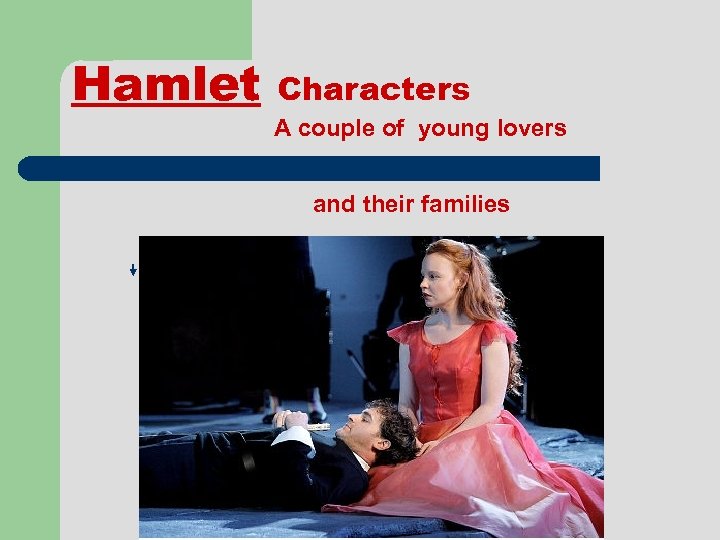 Hamlet Characters

A couple of young lovers

and their families